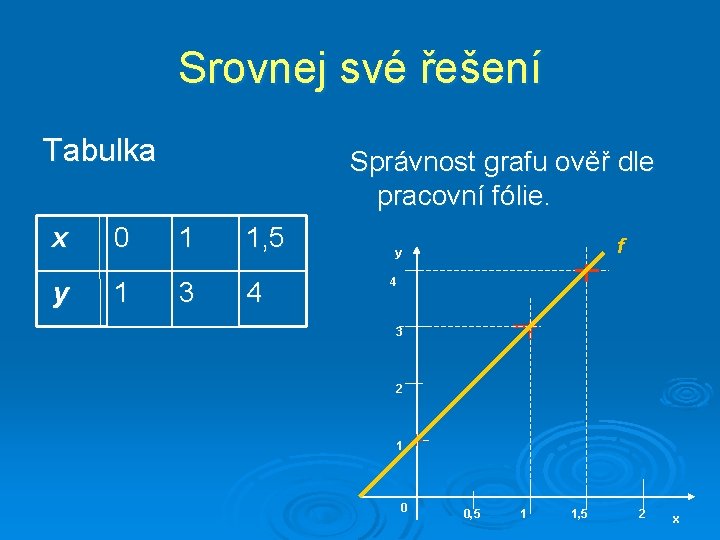 Srovnej své řešení

Tabulka

| x | 0 | 1 | 1,5 |
|---|---|---|---|
| y | 1 | 3 | 4 |

Správnost grafu ověř dle pracovní fólie.

y
f
4
3
2
1
0
0,5
1
1,5
2
x